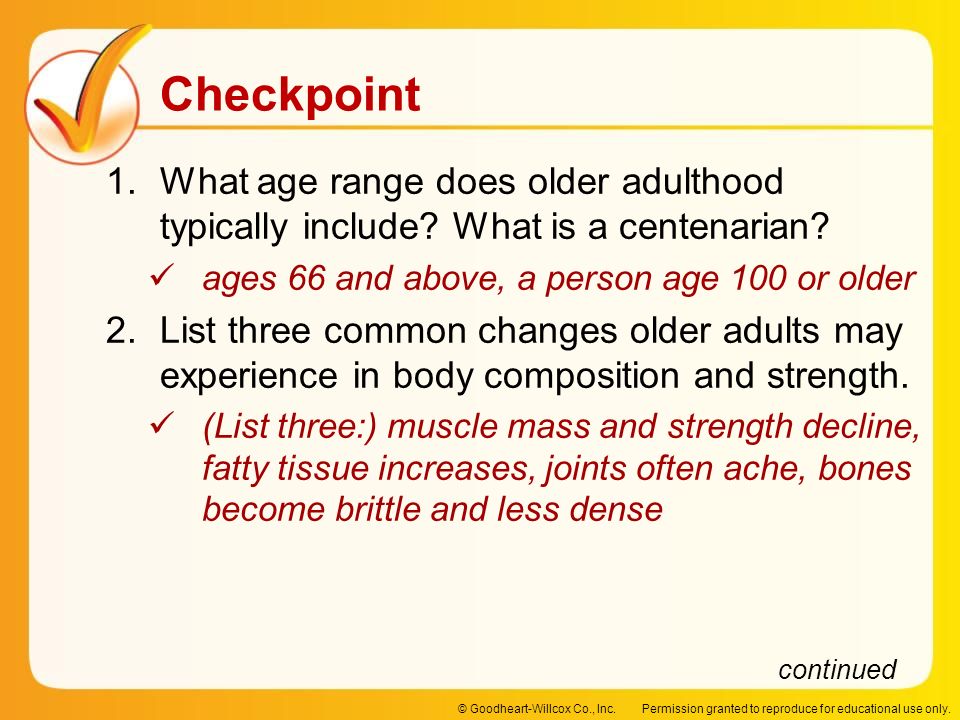 Checkpoint

1. What age range does older adulthood typically include? What is a centenarian?

✓ ages 66 and above, a person age 100 or older

2. List three common changes older adults may experience in body composition and strength.

✓ (List three:) muscle mass and strength decline, fatty tissue increases, joints often ache, bones become brittle and less dense

continued

© Goodheart-Willcox Co., Inc. Permission granted to reproduce for educational use only.